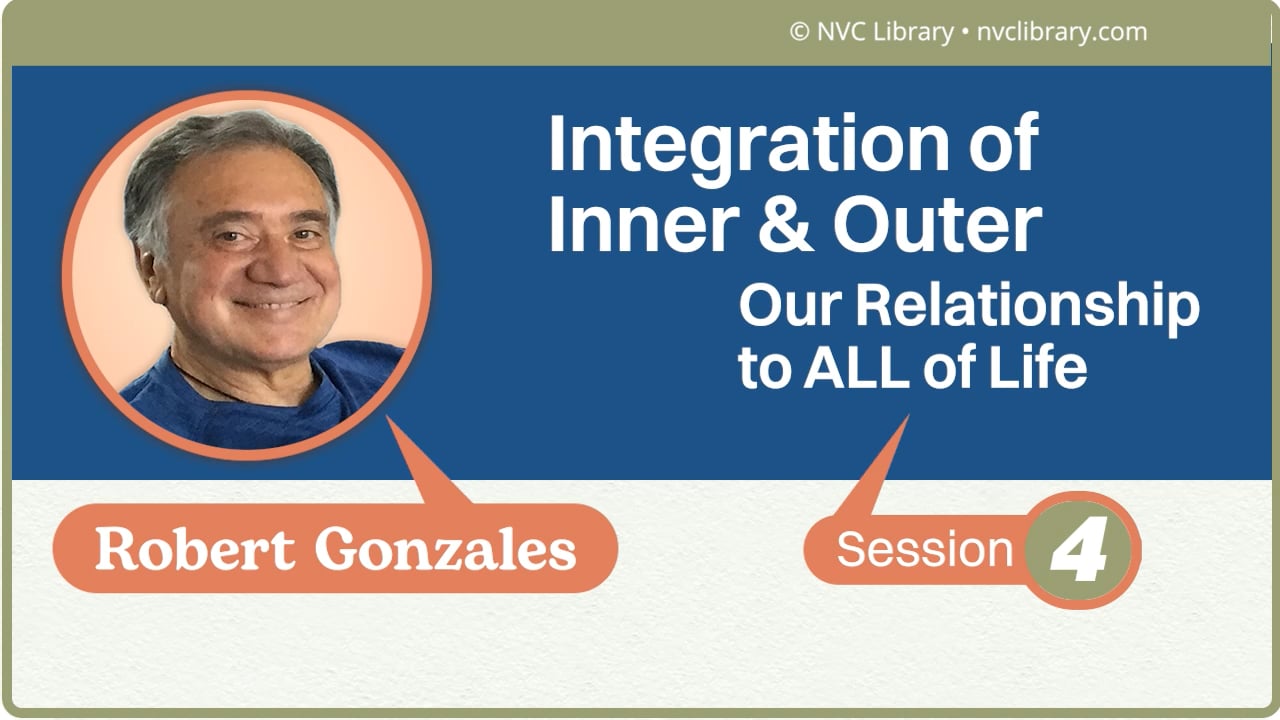 © NVC Library • nvclibrary.com

Integration of Inner & Outer

Our Relationship to ALL of Life

Robert Gonzales

Session 4